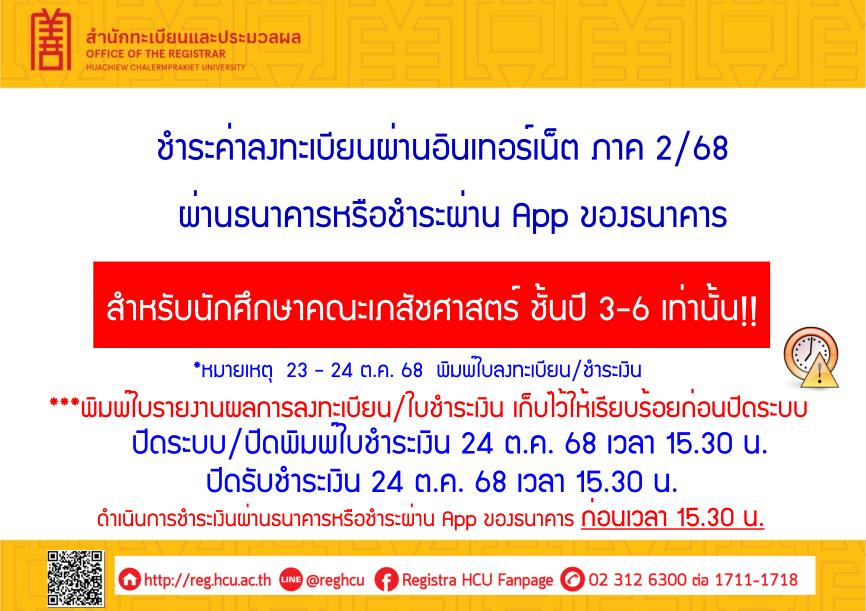 สำนักทะเบียนและประมวลผล
OFFICE OF THE REGISTRAR
HUACHIEW CHALERMPRAKIET UNIVERSITY

ชำระค่าลงทะเบียนผ่านอินเทอร์เน็ต ภาค 2/68

ผ่านธนาคารหรือชำระผ่าน App ของธนาคาร

สำหรับนักศึกษาคณะเภสัชศาสตร์ ชั้นปี 3-6 เท่านั้น!!

*หมายเหตุ 23 - 24 ต.ค. 68 พิมพ์ใบลงทะเบียน/ชำระเงิน

***พิมพ์ใบรายงานผลการลงทะเบียน/ใบชำระเงิน เก็บไว้ให้เรียบร้อยก่อนปิดระบบ

ปิดระบบ/ปิดพิมพ์ใบชำระเงิน 24 ต.ค. 68 เวลา 15.30 น.

ปิดรับชำระเงิน 24 ต.ค. 68 เวลา 15.30 น.

ดำเนินการชำระเงินผ่านธนาคารหรือชำระผ่าน App ของธนาคาร ก่อนเวลา 15.30 น.

http://reg.hcu.ac.th LINE @reghcu Registra HCU Fanpage 02 312 6300 ต่อ 1711-1718